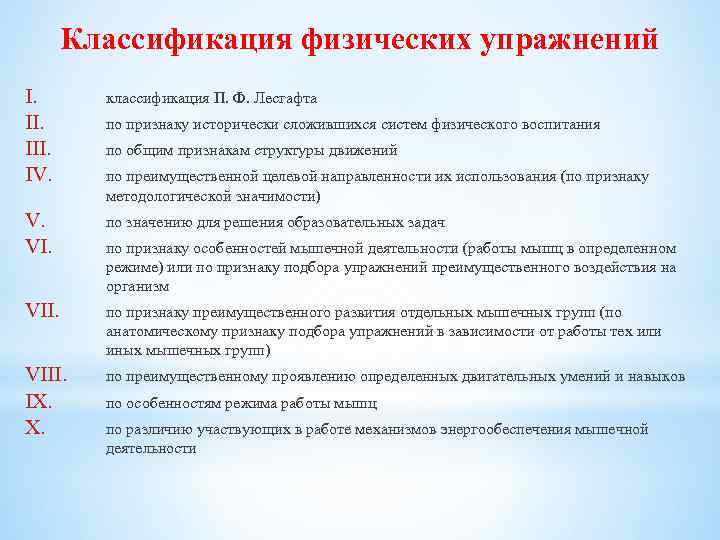 Классификация физических упражнений

I. классификация П. Ф. Лесгафта

II. по признаку исторически сложившихся систем физического воспитания

III. по общим признакам структуры движений

IV. по преимущественной целевой направленности их использования (по признаку методологической значимости)

V. по значению для решения образовательных задач

VI. по признаку особенностей мышечной деятельности (работы мышц в определенном режиме) или по признаку подбора упражнений преимущественного воздействия на организм

VII. по признаку преимущественного развития отдельных мышечных групп (по анатомическому признаку подбора упражнений в зависимости от работы тех или иных мышечных групп)

VIII. по преимущественному проявлению определенных двигательных умений и навыков

IX. по особенностям режима работы мышц

X. по различию участвующих в работе механизмов энергообеспечения мышечной деятельности